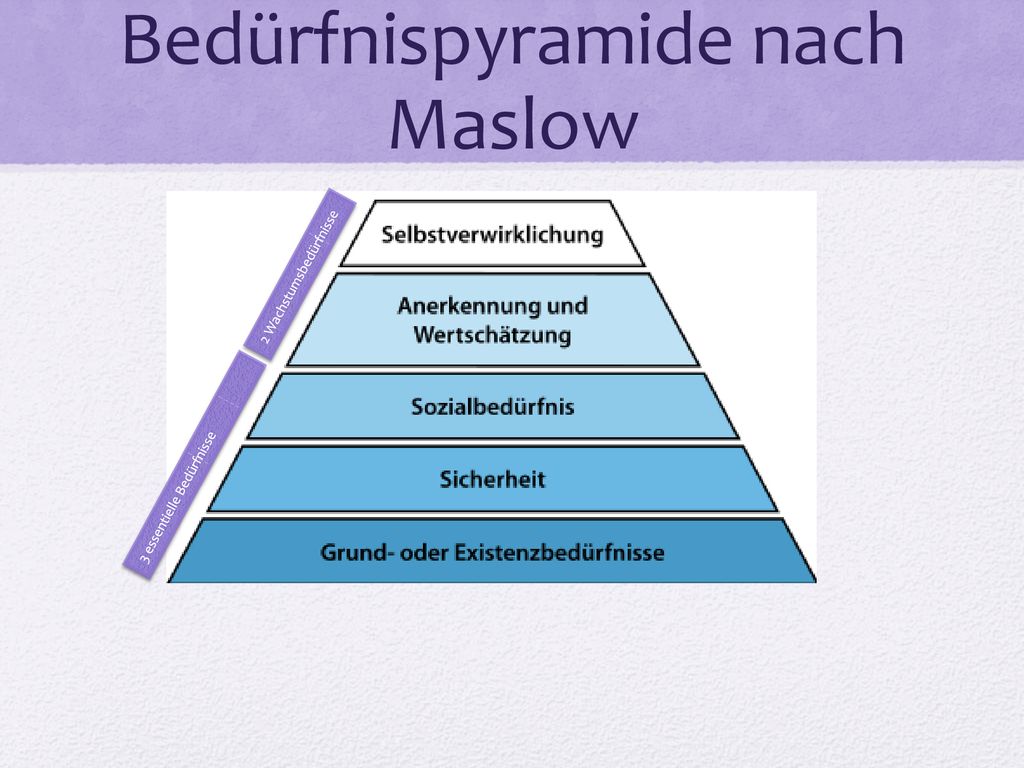 Bedürfnispyramide nach Maslow

2 Wachstumsbedürfnisse

3 essentielle Bedürfnisse

Selbstverwirklichung

Anerkennung und Wertschätzung

Sozialbedürfnis

Sicherheit

Grund- oder Existenzbedürfnisse